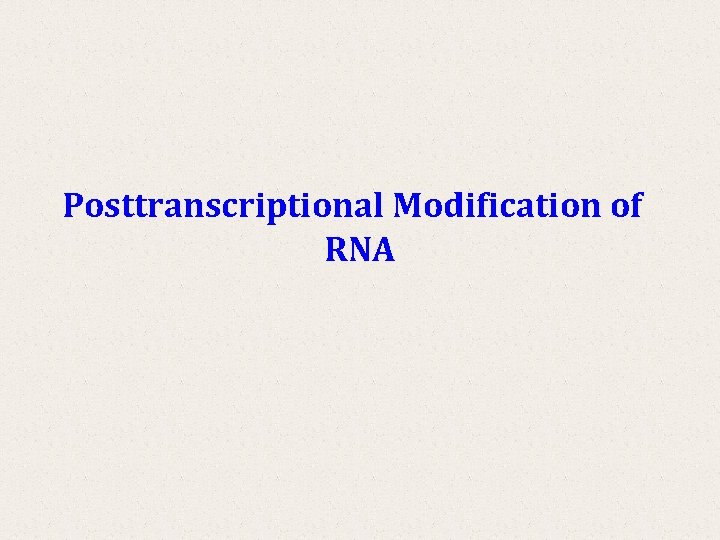 Posttranscriptional Modification of RNA